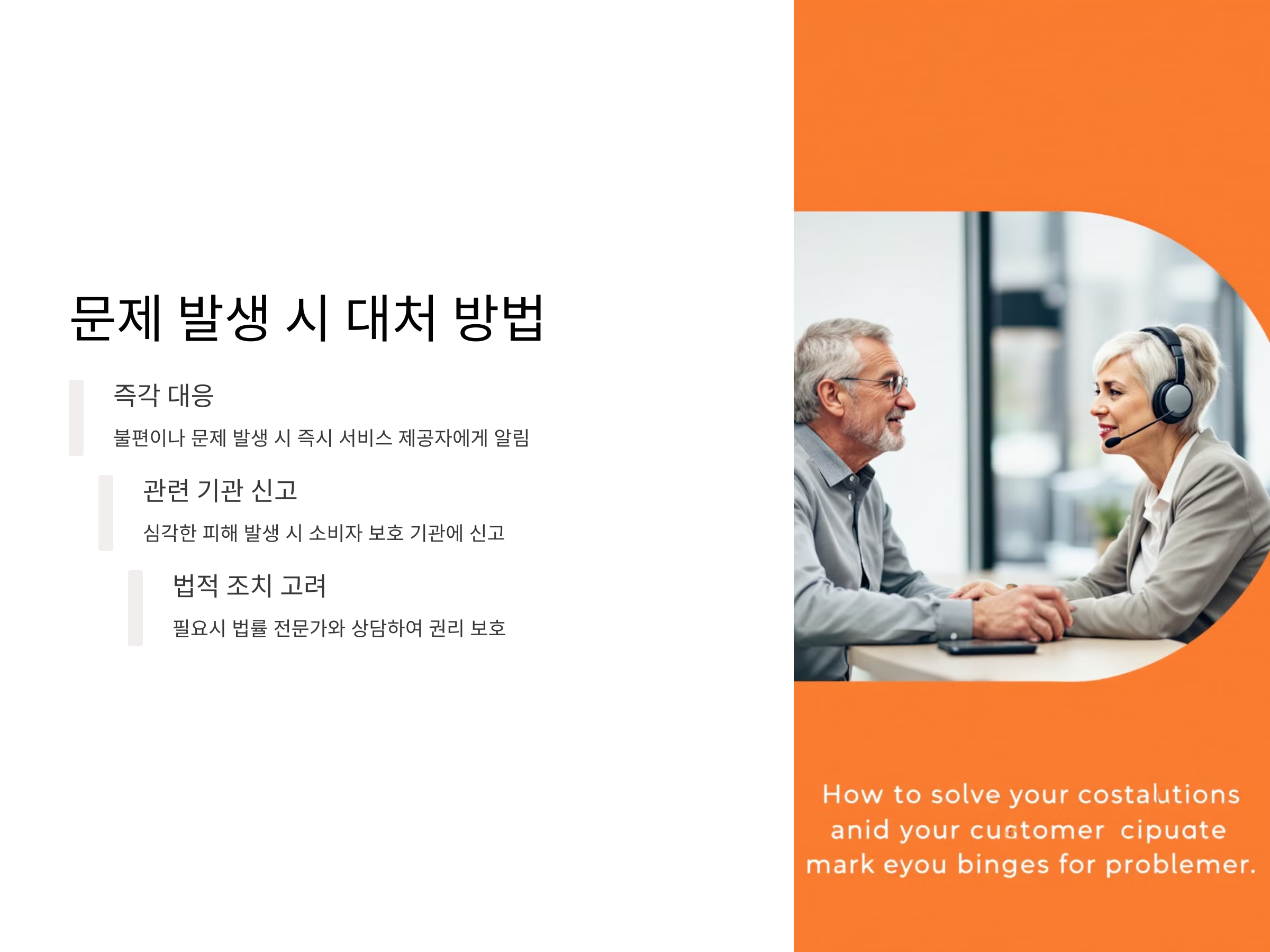 문제 발생 시 대처 방법

즉각 대응

불편이나 문제 발생 시 즉시 서비스 제공자에게 알림

관련 기관 신고

심각한 피해 발생 시 소비자 보호 기관에 신고

법적 조치 고려

필요시 법률 전문가와 상담하여 권리 보호

How to solve your costalutions anid your customer cipuate mark eyou binges for problemer.